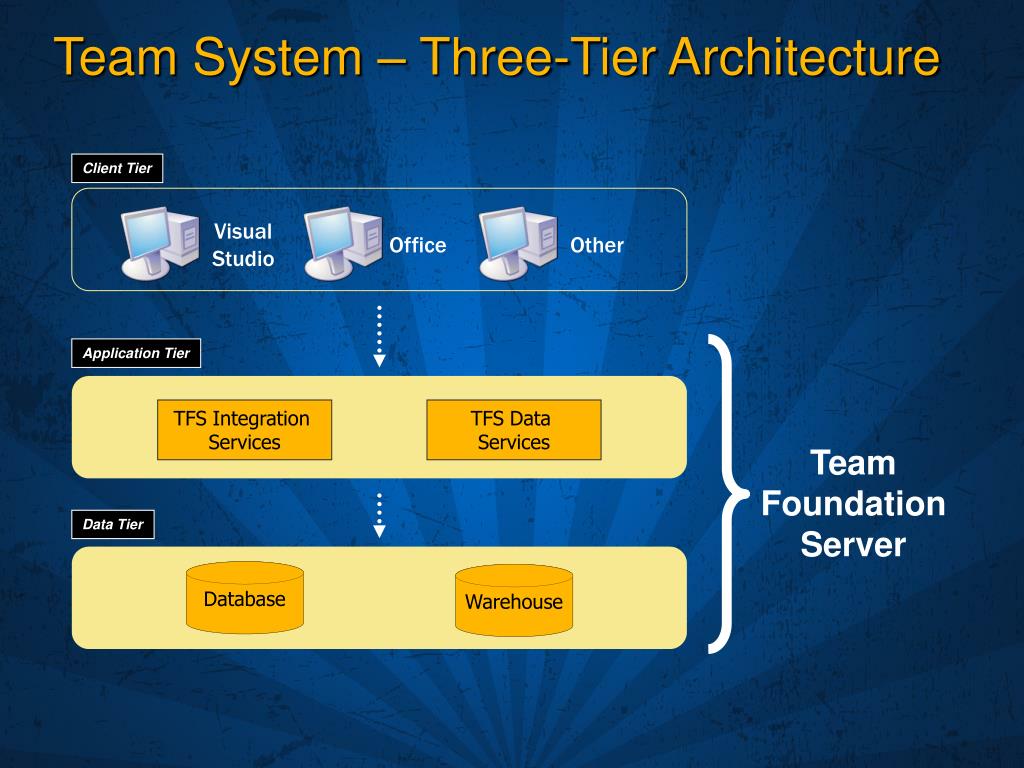 Team System – Three-Tier Architecture

Client Tier

Visual Studio

Office

Other

Application Tier

TFS Integration Services

TFS Data Services

Data Tier

Database

Warehouse

Team Foundation Server